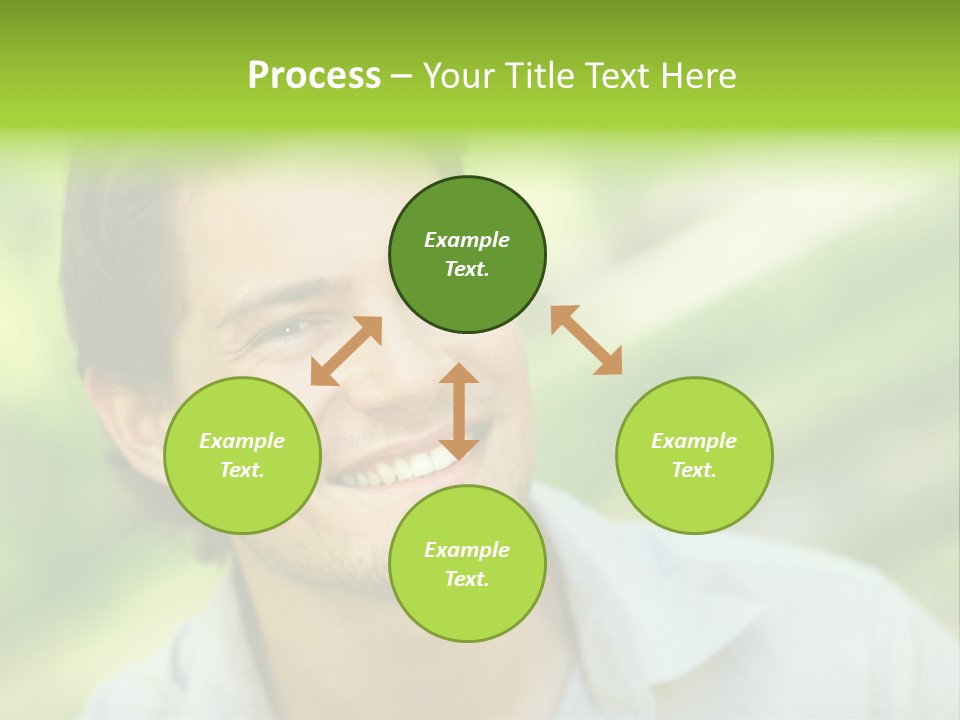 Process – Your Title Text Here

Example Text.

Example Text.

Example Text.

Example Text.